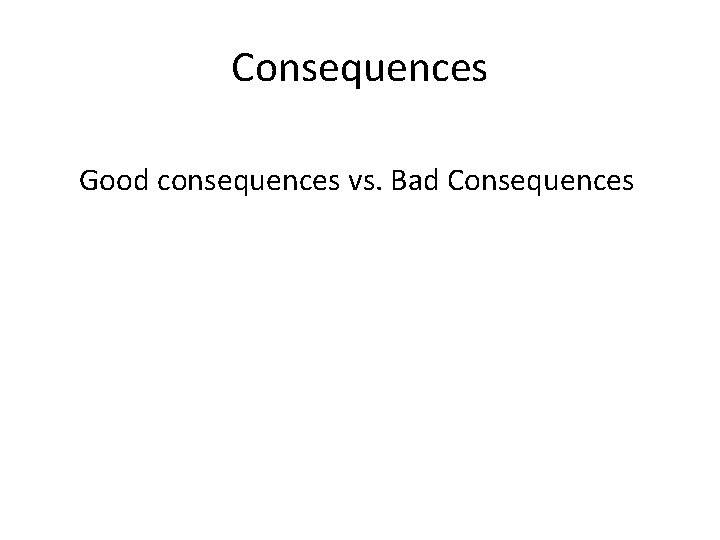 Consequences

Good consequences vs. Bad Consequences